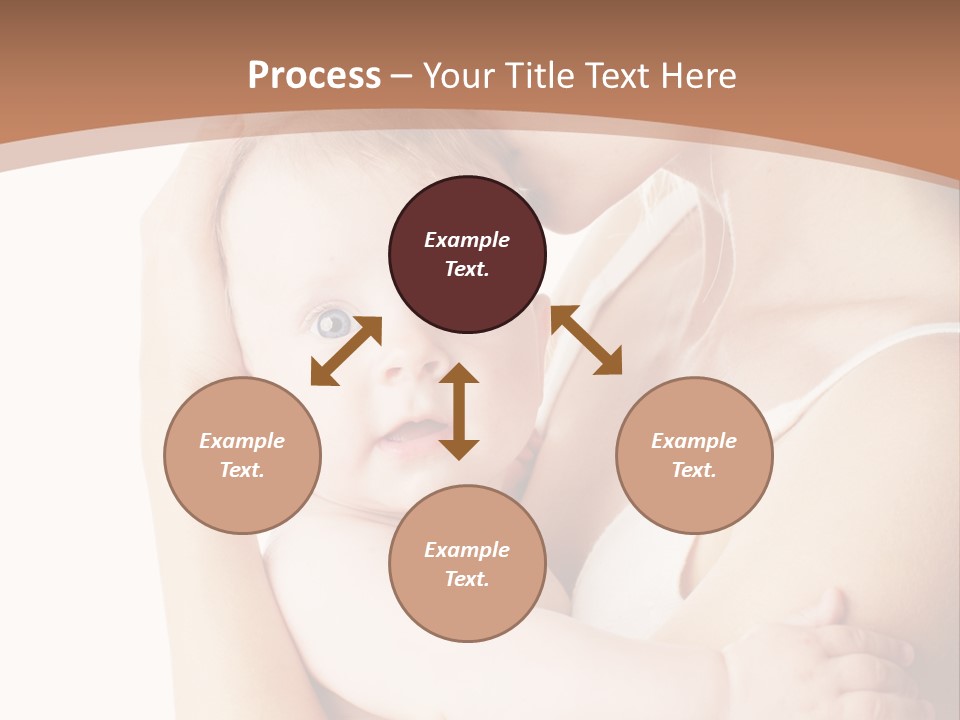 Process – Your Title Text Here

Example Text.

Example Text.

Example Text.

Example Text.